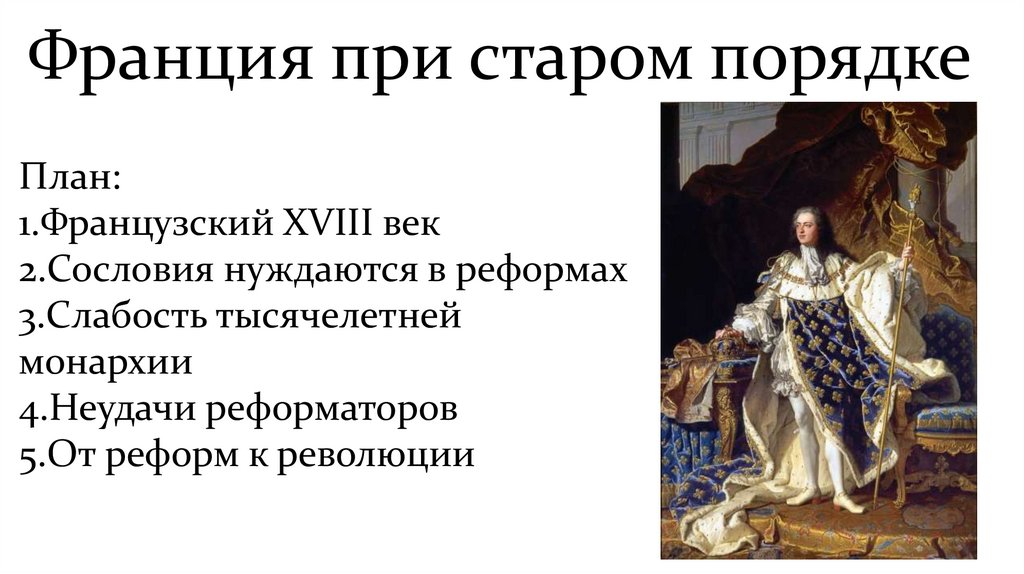 Франция при старом порядке

План:
1.Французский XVIII век
2.Сословия нуждаются в реформах
3.Слабость тысячелетней монархии
4.Неудачи реформаторов
5.От реформ к революции